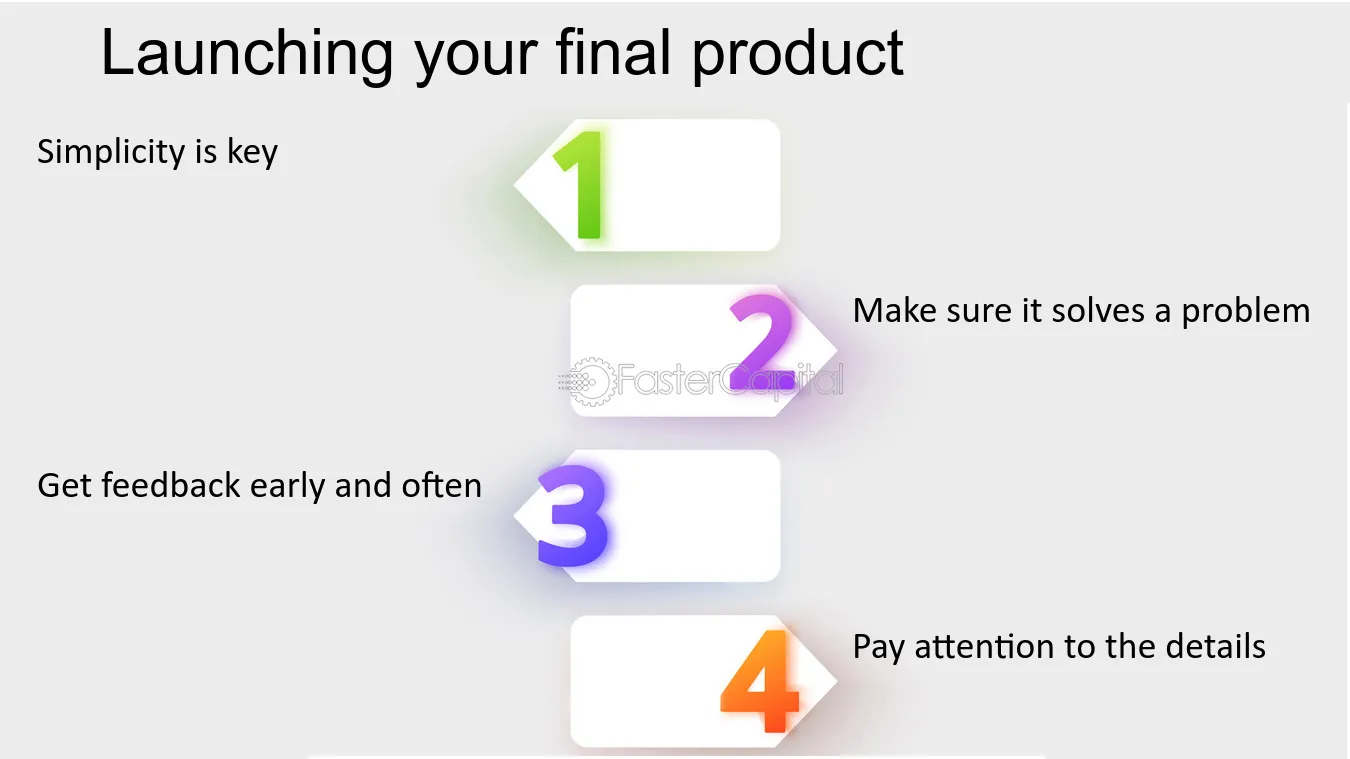 Launching your final product

Simplicity is key

1

2

Make sure it solves a problem

Get feedback early and often

3

4

Pay attention to the details

FasterCapital